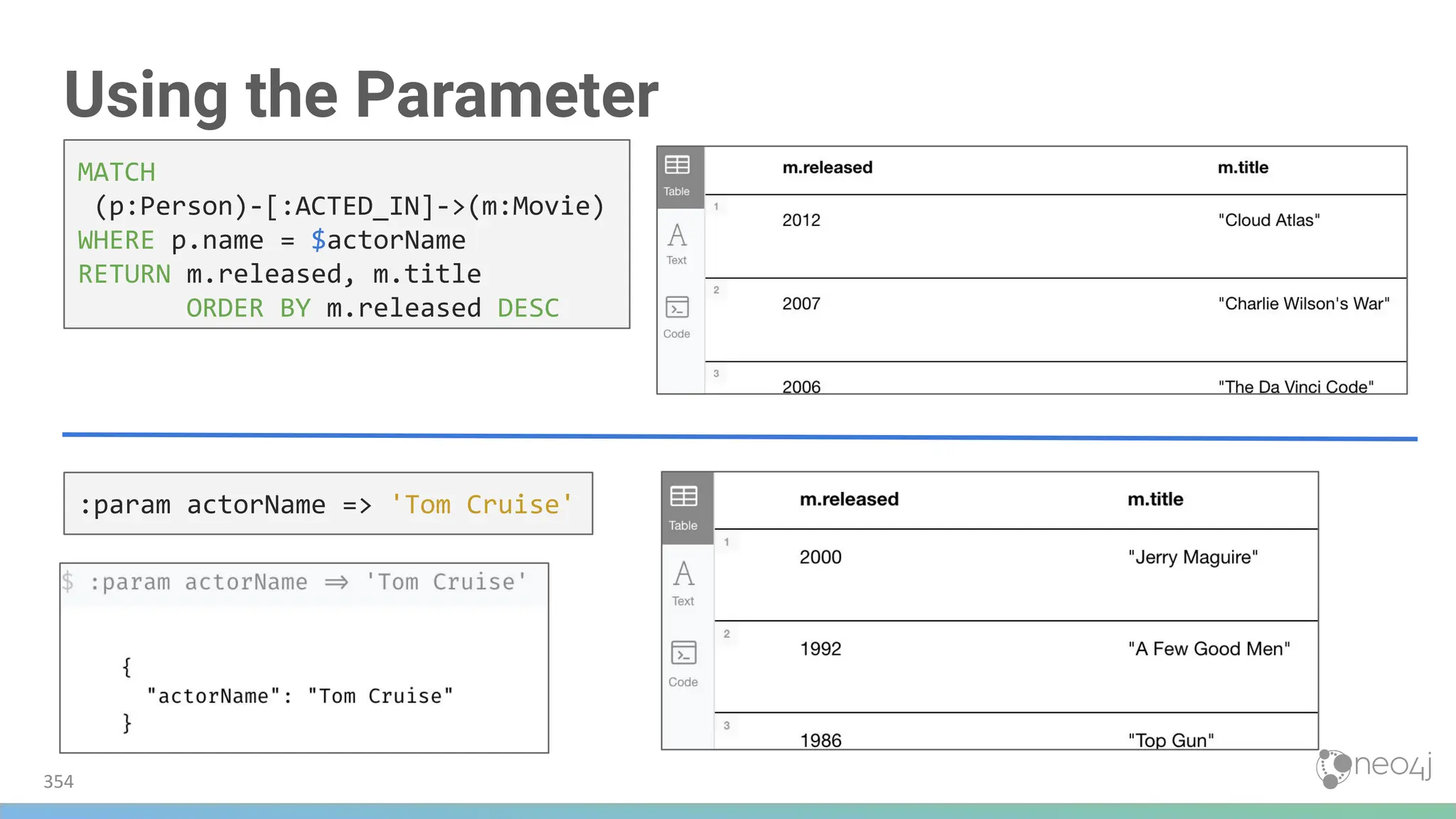 Using the Parameter

MATCH
 (p:Person)-[:ACTED_IN]->(m:Movie)
WHERE p.name = $actorName
RETURN m.released, m.title
       ORDER BY m.released DESC

Table
Text
Code

| | m.released | m.title |
|---|---|---|
| 1 | 2012 | "Cloud Atlas" |
| 2 | 2007 | "Charlie Wilson's War" |
| 3 | 2006 | "The Da Vinci Code" |

:param actorName => 'Tom Cruise'

$ :param actorName ⇒ 'Tom Cruise'

{
  "actorName": "Tom Cruise"
}

Table
Text
Code

| | m.released | m.title |
|---|---|---|
| 1 | 2000 | "Jerry Maguire" |
| 2 | 1992 | "A Few Good Men" |
| 3 | 1986 | "Top Gun" |

354

neo4j